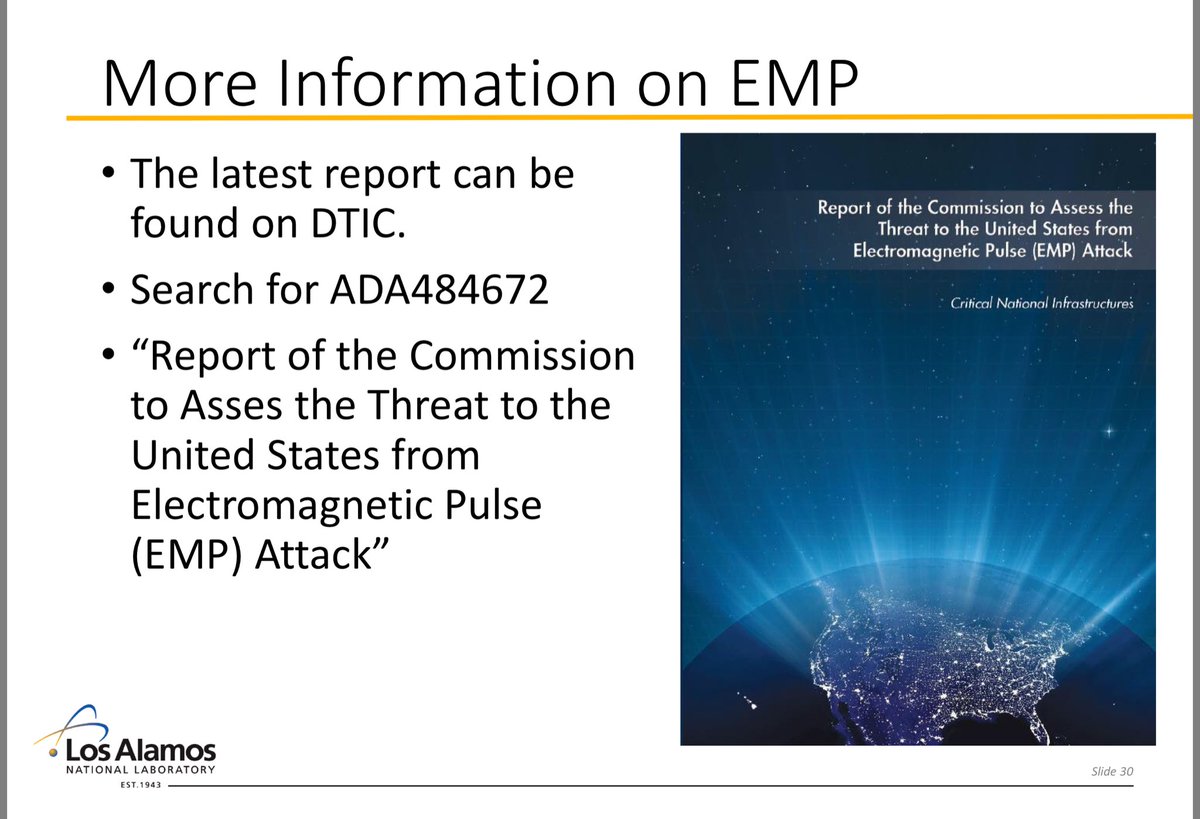 More Information on EMP

• The latest report can be found on DTIC.

• Search for ADA484672

• "Report of the Commission to Asses the Threat to the United States from Electromagnetic Pulse (EMP) Attack"

Report of the Commission to Assess the Threat to the United States from Electromagnetic Pulse (EMP) Attack

Critical National Infrastructures

Los Alamos
NATIONAL LABORATORY
EST.1943

Slide 30